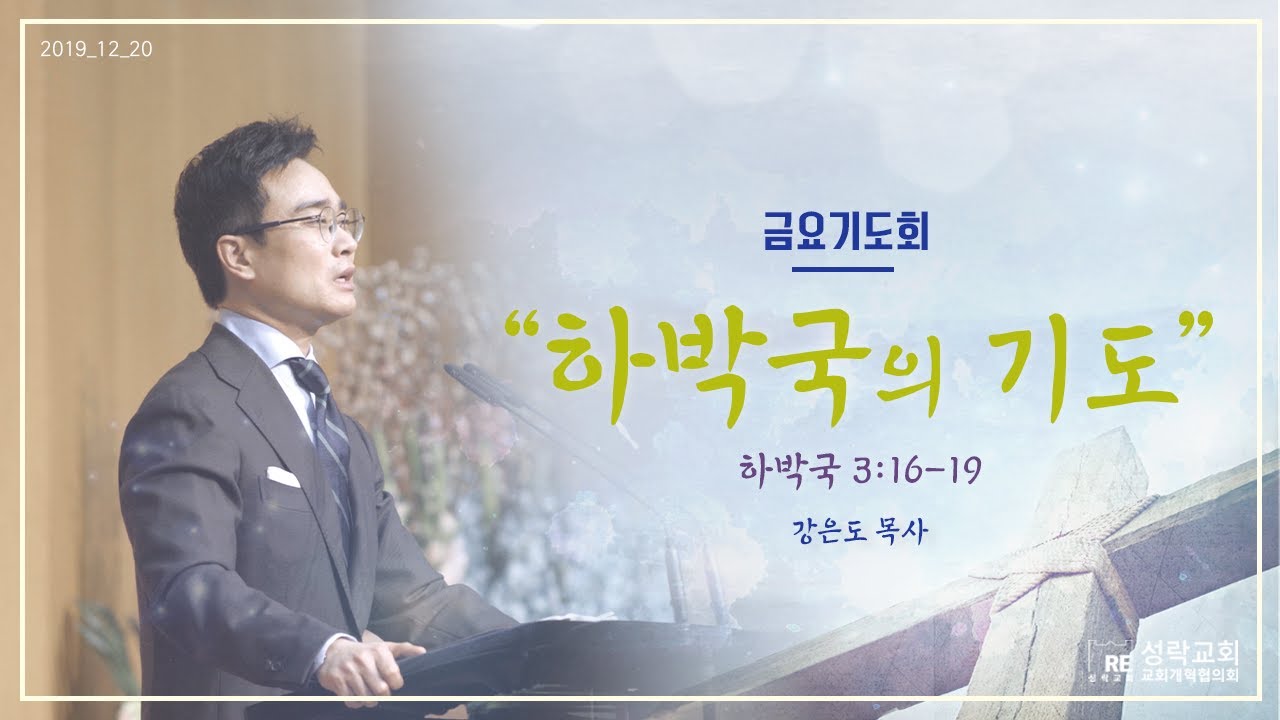 2019_12_20

금요기도회

"하박국의 기도"

하박국 3:16-19

강은도 목사

RE 성락교회 교회개혁협의회